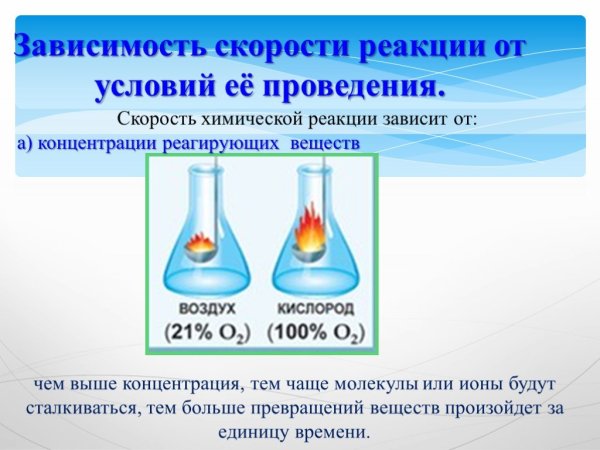 Зависимость скорости реакции от условий её проведения.

Скорость химической реакции зависит от:

а) концентрации реагирующих веществ

ВОЗДУХ
(21% $O_2$)

КИСЛОРОД
(100% $O_2$)

чем выше концентрация, тем чаще молекулы или ионы будут сталкиваться, тем больше превращений веществ произойдет за единицу времени.